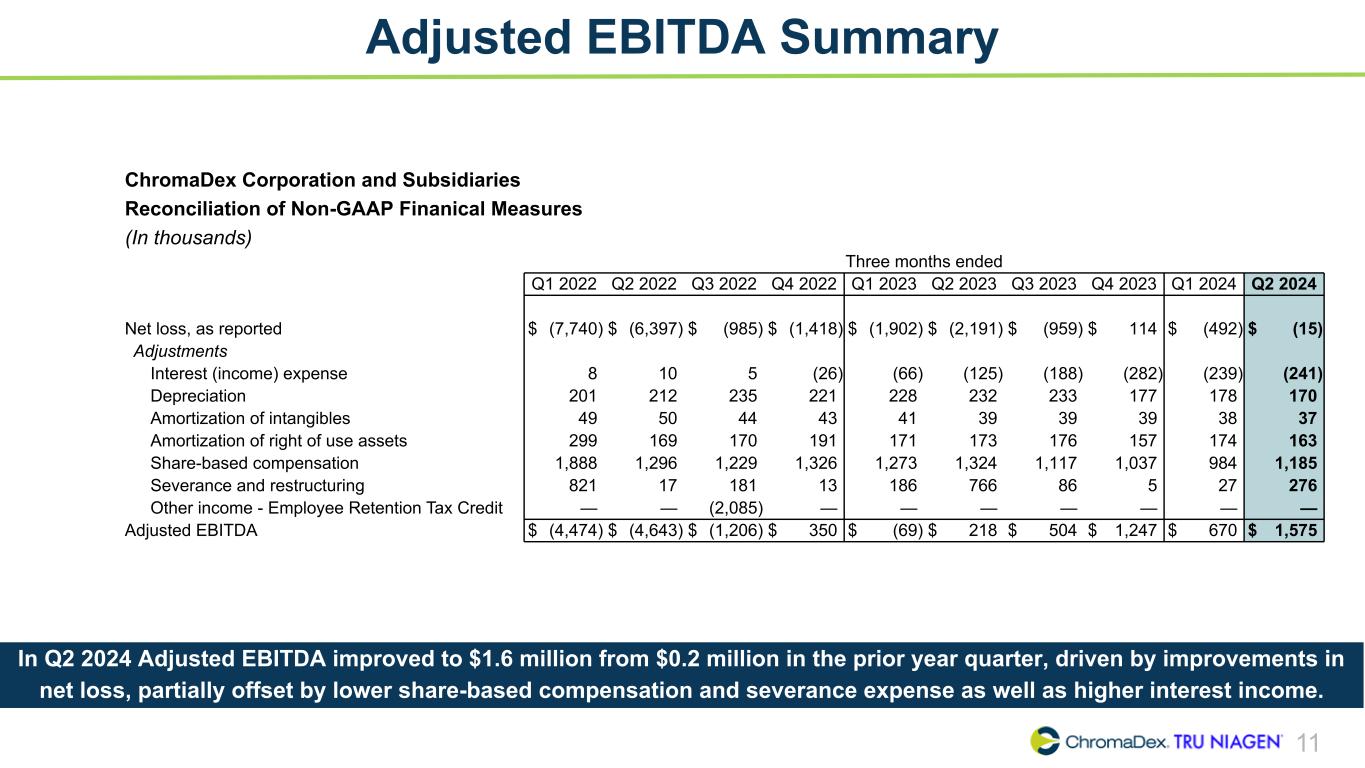 Adjusted EBITDA Summary

ChromaDex Corporation and Subsidiaries
Reconciliation of Non-GAAP Finanical Measures
(In thousands)

Three months ended

| | Q1 2022 | Q2 2022 | Q3 2022 | Q4 2022 | Q1 2023 | Q2 2023 | Q3 2023 | Q4 2023 | Q1 2024 | Q2 2024 |
|---|---|---|---|---|---|---|---|---|---|---|
| Net loss, as reported | $ (7,740) | $ (6,397) | $ (985) | $ (1,418) | $ (1,902) | $ (2,191) | $ (959) | $ 114 | $ (492) | $ (15) |
| Adjustments | | | | | | | | | | |
| Interest (income) expense | 8 | 10 | 5 | (26) | (66) | (125) | (188) | (282) | (239) | (241) |
| Depreciation | 201 | 212 | 235 | 221 | 228 | 232 | 233 | 177 | 178 | 170 |
| Amortization of intangibles | 49 | 50 | 44 | 43 | 41 | 39 | 39 | 39 | 38 | 37 |
| Amortization of right of use assets | 299 | 169 | 170 | 191 | 171 | 173 | 176 | 157 | 174 | 163 |
| Share-based compensation | 1,888 | 1,296 | 1,229 | 1,326 | 1,273 | 1,324 | 1,117 | 1,037 | 984 | 1,185 |
| Severance and restructuring | 821 | 17 | 181 | 13 | 186 | 766 | 86 | 5 | 27 | 276 |
| Other income - Employee Retention Tax Credit | — | — | (2,085) | — | — | — | — | — | — | — |
| Adjusted EBITDA | $ (4,474) | $ (4,643) | $ (1,206) | $ 350 | $ (69) | $ 218 | $ 504 | $ 1,247 | $ 670 | $ 1,575 |

In Q2 2024 Adjusted EBITDA improved to $1.6 million from $0.2 million in the prior year quarter, driven by improvements in net loss, partially offset by lower share-based compensation and severance expense as well as higher interest income.

ChromaDex. TRU NIAGEN 11